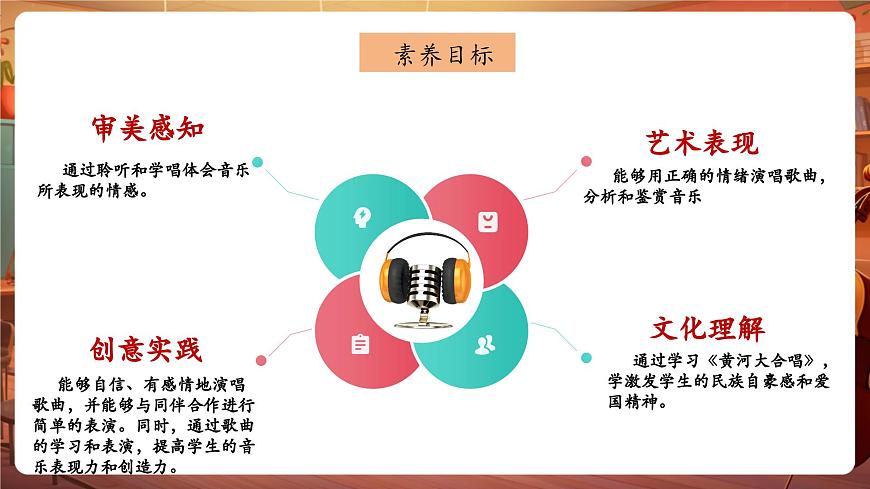 素养目标

审美感知

通过聆听和学唱体会音乐所表现的情感。

艺术表现

能够用正确的情绪演唱歌曲，分析和鉴赏音乐

创意实践

能够自信、有感情地演唱歌曲，并能够与同伴合作进行简单的表演。同时，通过歌曲的学习和表演，提高学生的音乐表现力和创造力。

文化理解

通过学习《黄河大合唱》，学激发学生的民族自豪感和爱国精神。